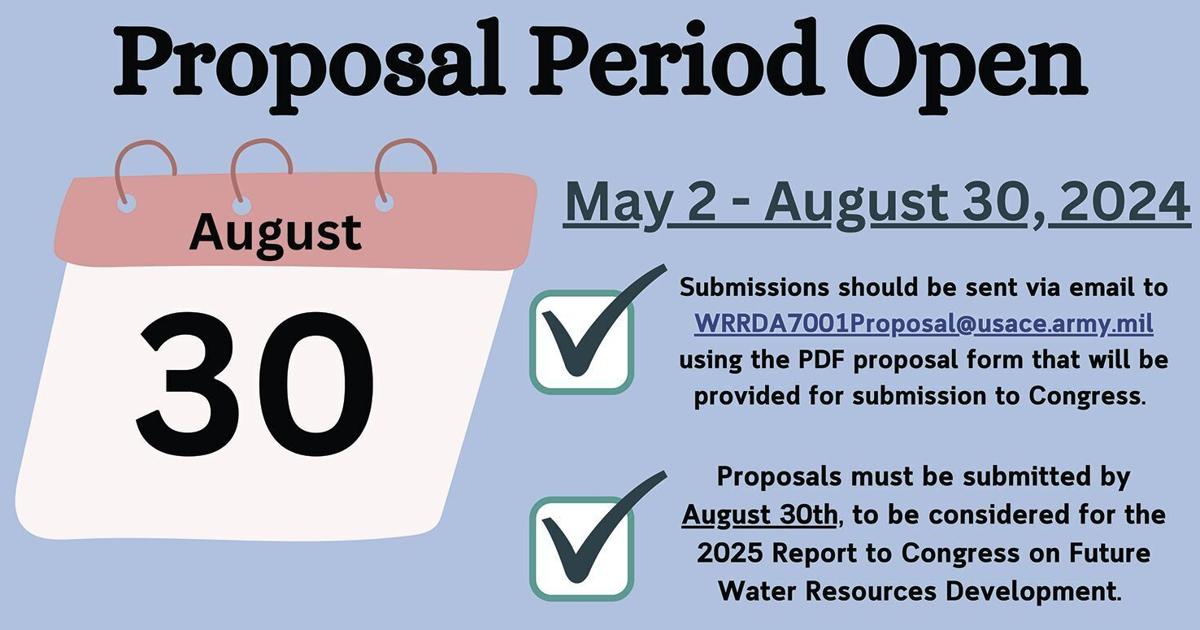 Proposal Period Open

August

30

May 2 - August 30, 2024

Submissions should be sent via email to WRRDA7001Proposal@usace.army.mil using the PDF proposal form that will be provided for submission to Congress.

Proposals must be submitted by August 30th, to be considered for the 2025 Report to Congress on Future Water Resources Development.